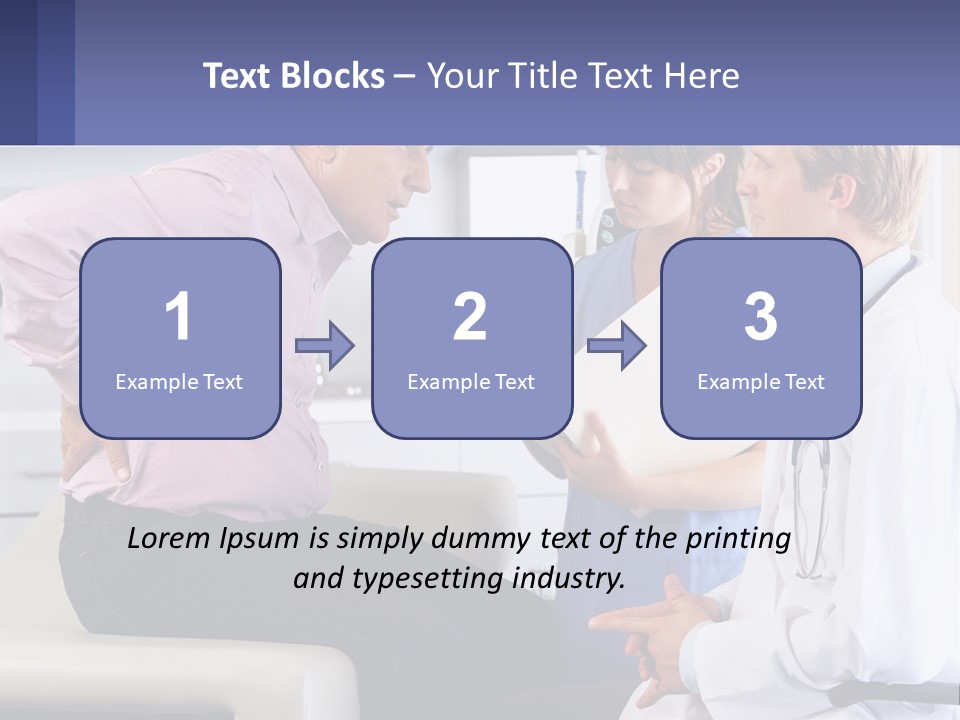 Text Blocks – Your Title Text Here

1
Example Text

2
Example Text

3
Example Text

Lorem Ipsum is simply dummy text of the printing and typesetting industry.